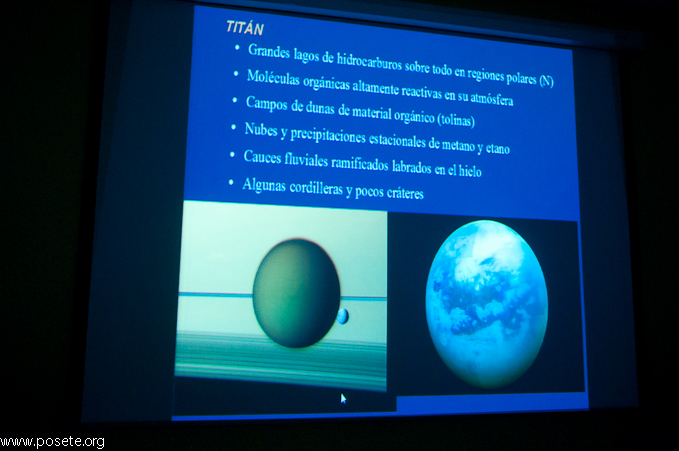 TITÁN

• Grandes lagos de hidrocarburos sobre todo en regiones polares (N)
• Moléculas orgánicas altamente reactivas en su atmósfera
• Campos de dunas de material orgánico (tolinas)
• Nubes y precipitaciones estacionales de metano y etano
• Cauces fluviales ramificados labrados en el hielo
• Algunas cordilleras y pocos cráteres

www.posete.org